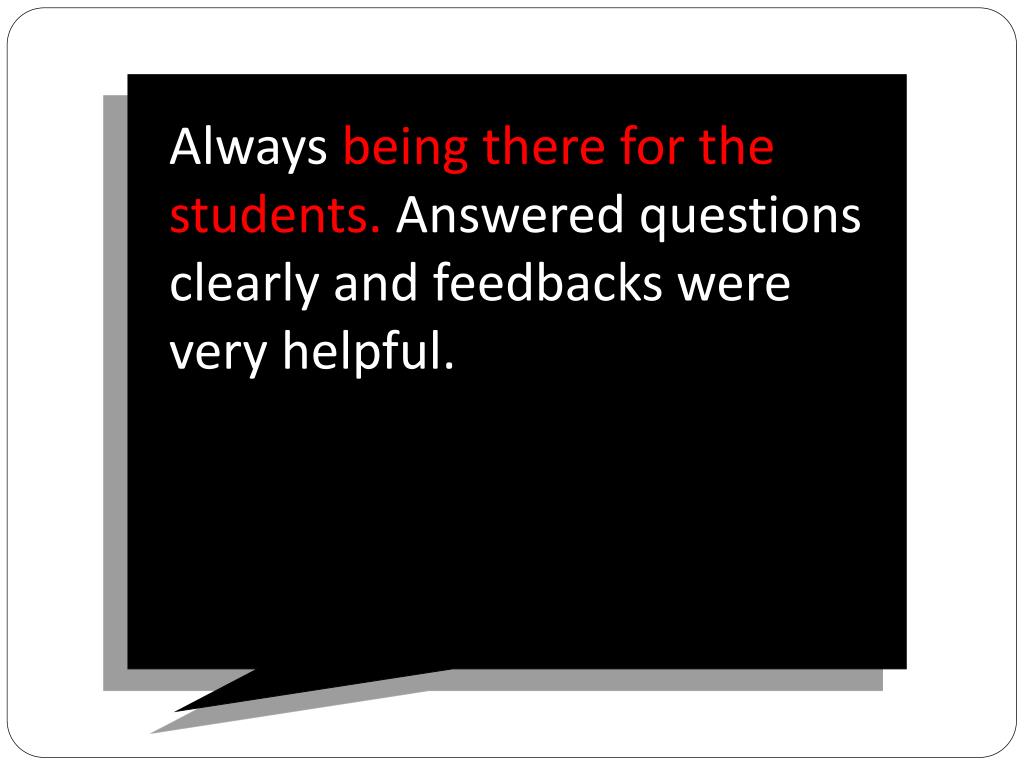 Always being there for the students. Answered questions clearly and feedbacks were very helpful.